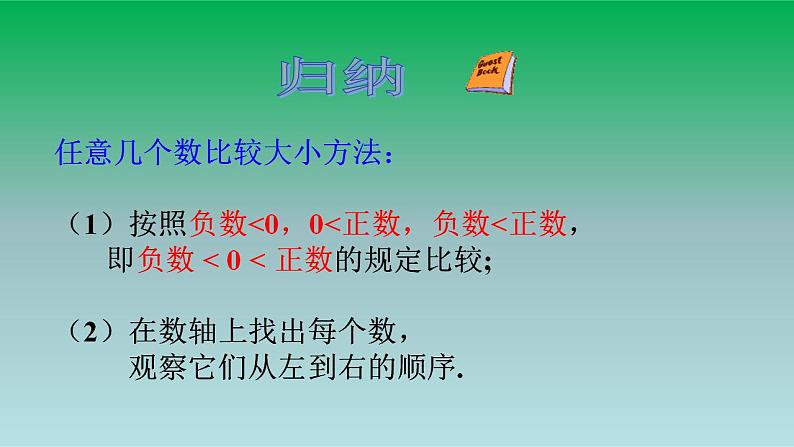 归纳

Guest Book

任意几个数比较大小方法：

（1）按照负数<0，0<正数，负数<正数，即负数 < 0 < 正数的规定比较；

（2）在数轴上找出每个数，观察它们从左到右的顺序.